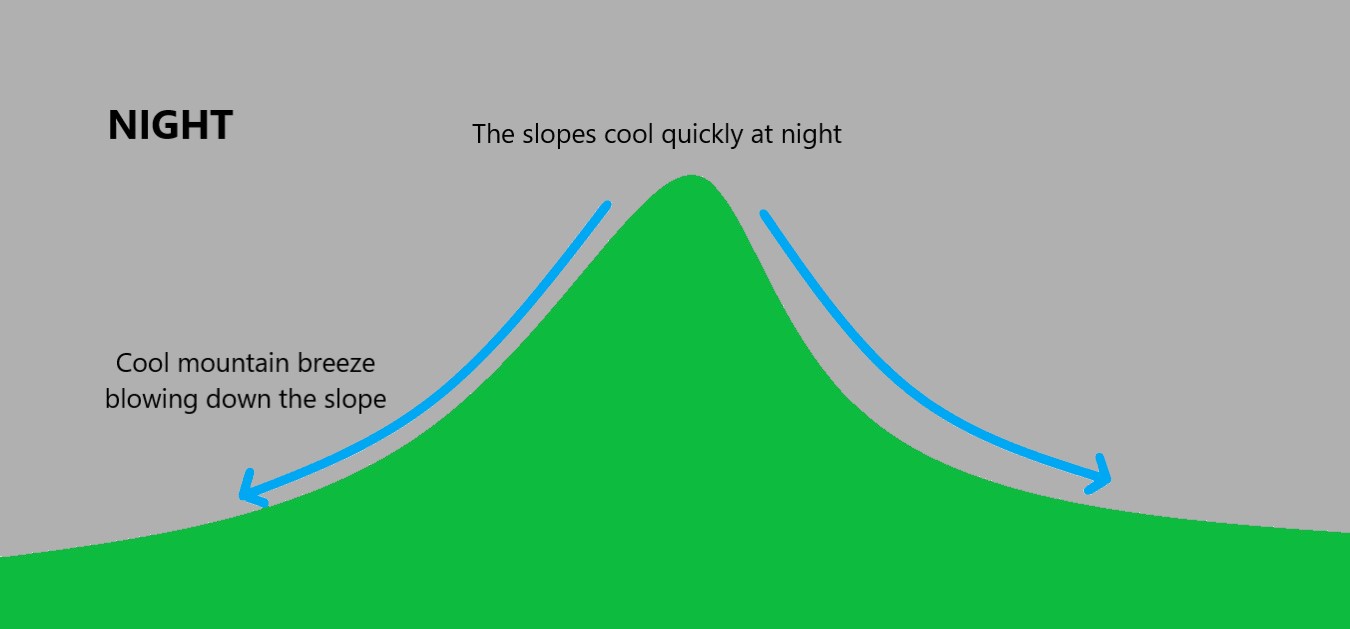 NIGHT

The slopes cool quickly at night

Cool mountain breeze blowing down the slope